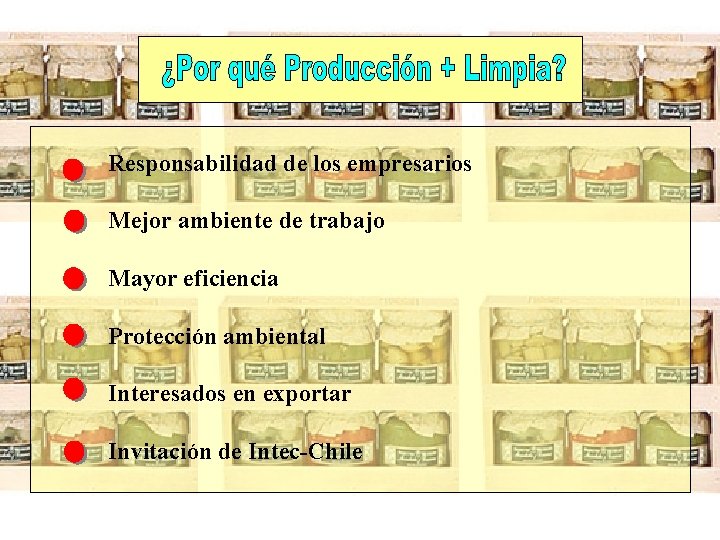 ¿Por qué Producción + Limpia?

Responsabilidad de los empresarios

Mejor ambiente de trabajo

Mayor eficiencia

Protección ambiental

Interesados en exportar

Invitación de Intec-Chile